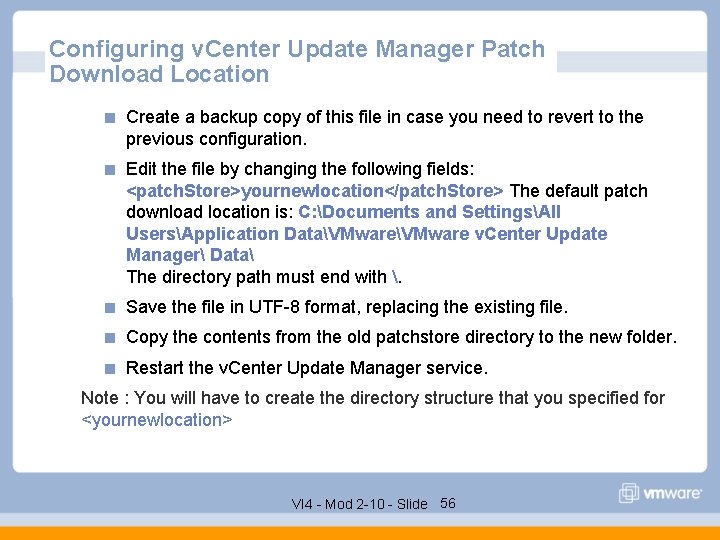 Configuring vCenter Update Manager Patch Download Location

Create a backup copy of this file in case you need to revert to the previous configuration.

Edit the file by changing the following fields: <patchStore>yournewlocation</patchStore> The default patch download location is: C:\Documents and Settings\All Users\Application Data\VMware\VMware vCenter Update Manager\ Data\
The directory path must end with \.

Save the file in UTF-8 format, replacing the existing file.

Copy the contents from the old patchstore directory to the new folder.

Restart the vCenter Update Manager service.

Note : You will have to create the directory structure that you specified for <yournewlocation>

VI4 - Mod 2-10 - Slide 56

vmware